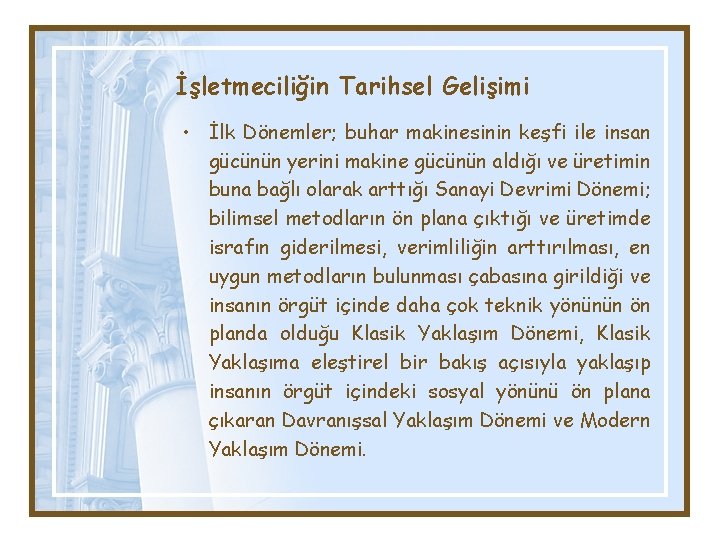 İşletmeciliğin Tarihsel Gelişimi

• İlk Dönemler; buhar makinesinin keşfi ile insan gücünün yerini makine gücünün aldığı ve üretimin buna bağlı olarak arttığı Sanayi Devrimi Dönemi; bilimsel metodların ön plana çıktığı ve üretimde israfın giderilmesi, verimliliğin arttırılması, en uygun metodların bulunması çabasına girildiği ve insanın örgüt içinde daha çok teknik yönünün ön planda olduğu Klasik Yaklaşım Dönemi, Klasik Yaklaşıma eleştirel bir bakış açısıyla yaklaşıp insanın örgüt içindeki sosyal yönünü ön plana çıkaran Davranışsal Yaklaşım Dönemi ve Modern Yaklaşım Dönemi.